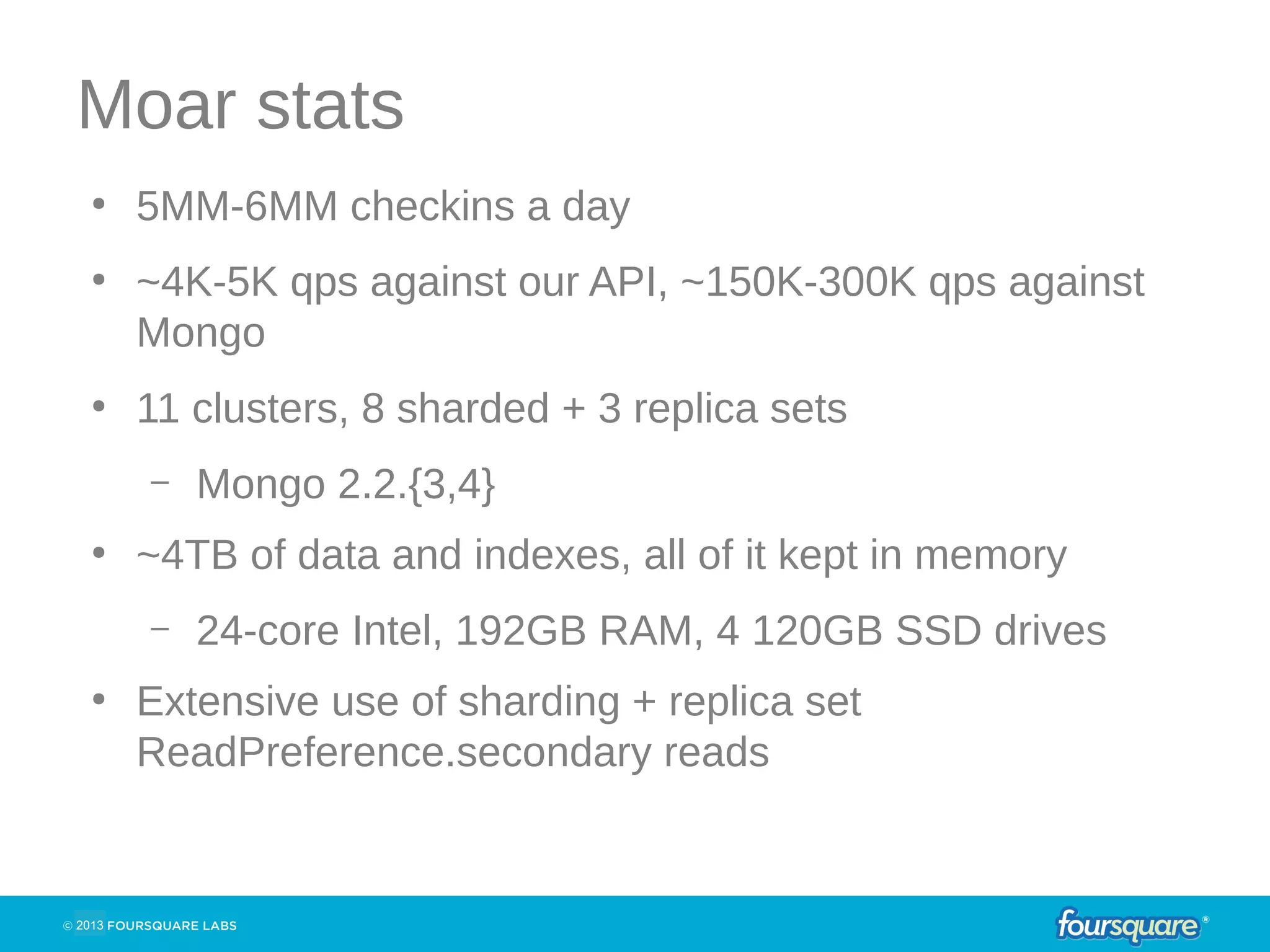 Moar stats

• 5MM-6MM checkins a day
• ~4K-5K qps against our API, ~150K-300K qps against Mongo
• 11 clusters, 8 sharded + 3 replica sets
  – Mongo 2.2.{3,4}
• ~4TB of data and indexes, all of it kept in memory
  – 24-core Intel, 192GB RAM, 4 120GB SSD drives
• Extensive use of sharding + replica set ReadPreference.secondary reads

© 2013 FOURSQUARE LABS

foursquare®